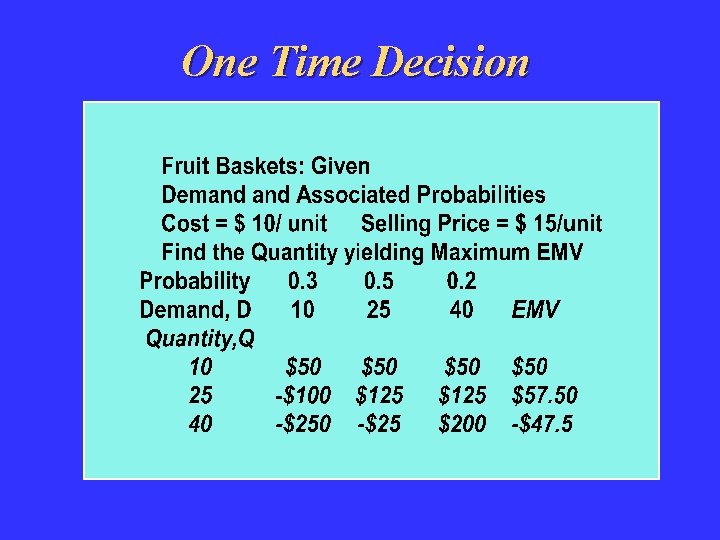 One Time Decision

Fruit Baskets: Given
Demand and Associated Probabilities
Cost = \$ 10/ unit  Selling Price = \$ 15/unit
Find the Quantity yielding Maximum EMV

| Probability | 0.3 | 0.5 | 0.2 | |
|---|---|---|---|---|
| Demand, D | 10 | 25 | 40 | EMV |
| Quantity,Q | | | | |
| 10 | \$50 | \$50 | \$50 | \$50 |
| 25 | -\$100 | \$125 | \$125 | \$57.50 |
| 40 | -\$250 | -\$25 | \$200 | -\$47.5 |